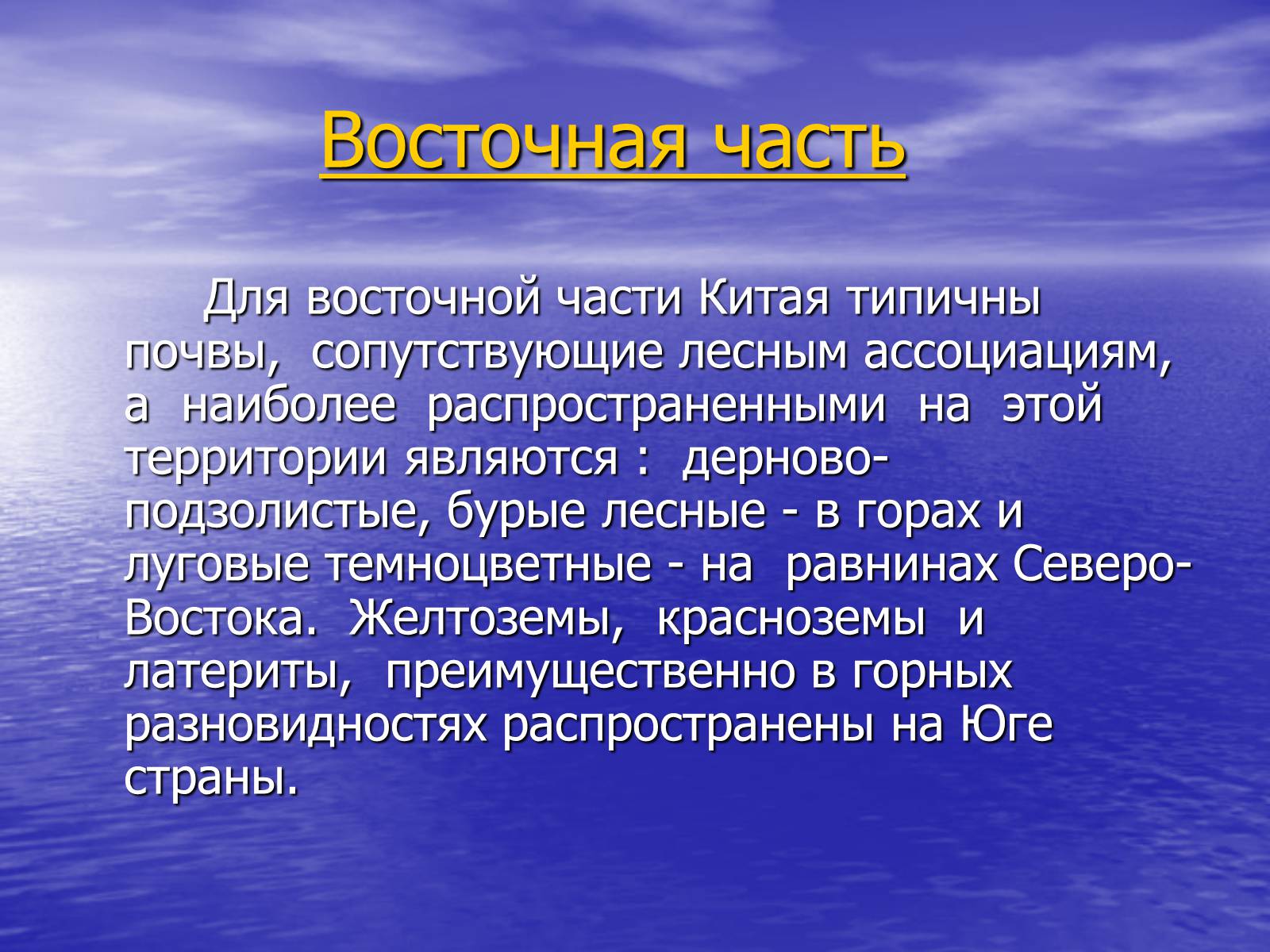 Восточная часть

Для восточной части Китая типичны почвы, сопутствующие лесным ассоциациям, а наиболее распространенными на этой территории являются : дерново-подзолистые, бурые лесные - в горах и луговые темноцветные - на равнинах Северо-Востока. Желтоземы, красноземы и латериты, преимущественно в горных разновидностях распространены на Юге страны.